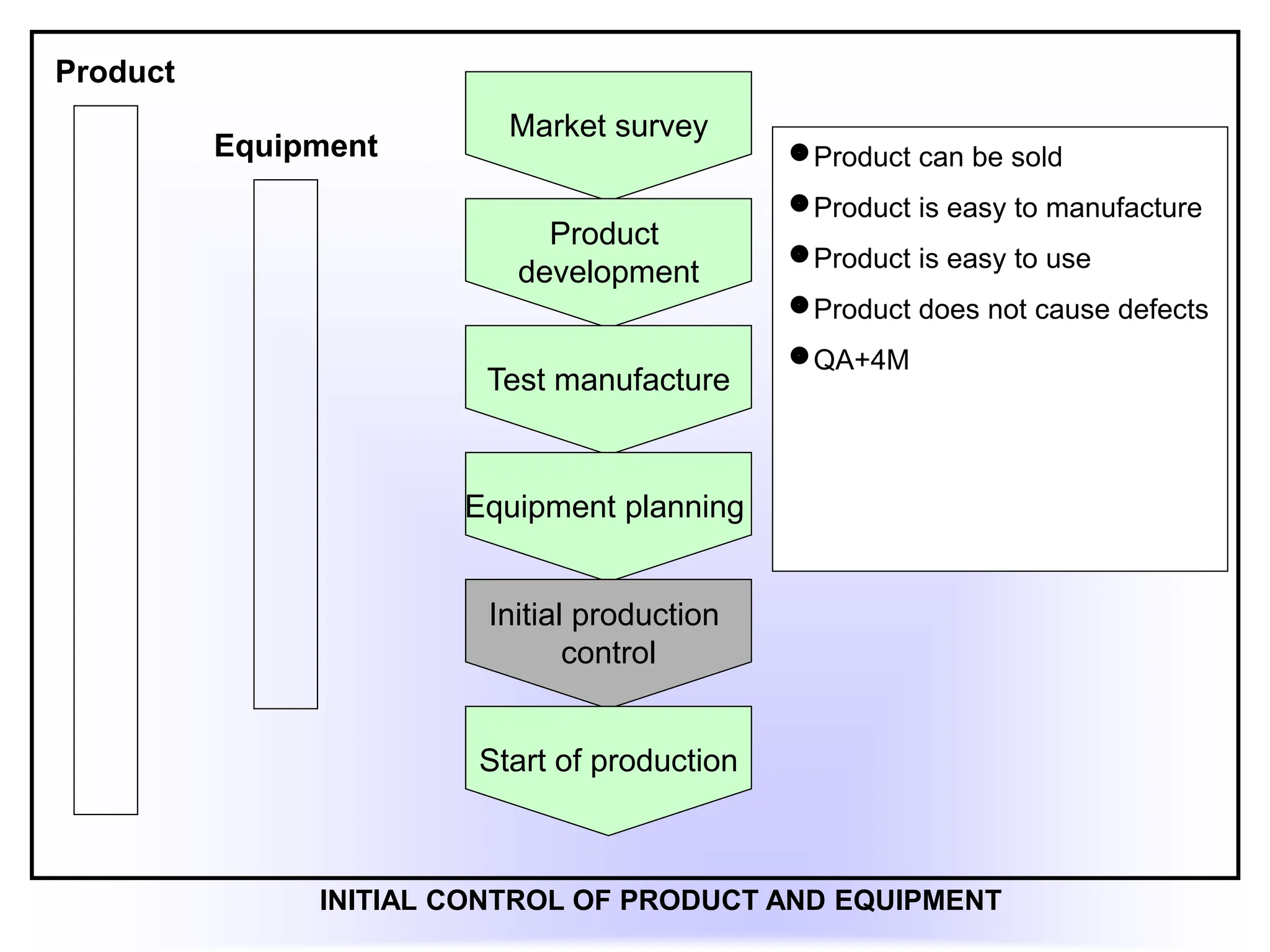 Product

Equipment

Market survey

Product development

Test manufacture

Equipment planning

Initial production control

Start of production

● Product can be sold
● Product is easy to manufacture
● Product is easy to use
● Product does not cause defects
● QA+4M

INITIAL CONTROL OF PRODUCT AND EQUIPMENT